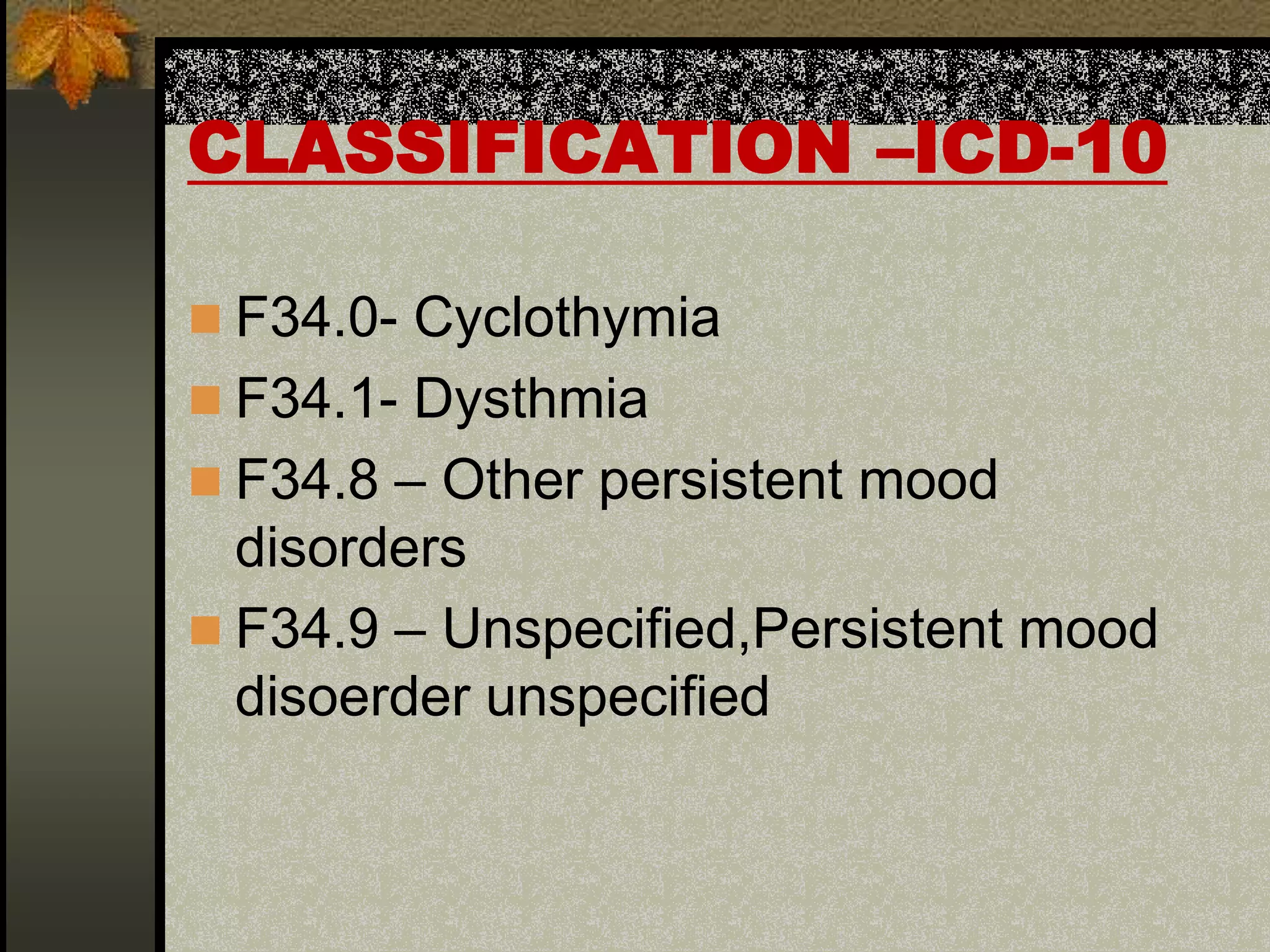 CLASSIFICATION –ICD-10

F34.0- Cyclothymia

F34.1- Dysthmia

F34.8 – Other persistent mood disorders

F34.9 – Unspecified,Persistent mood disoerder unspecified